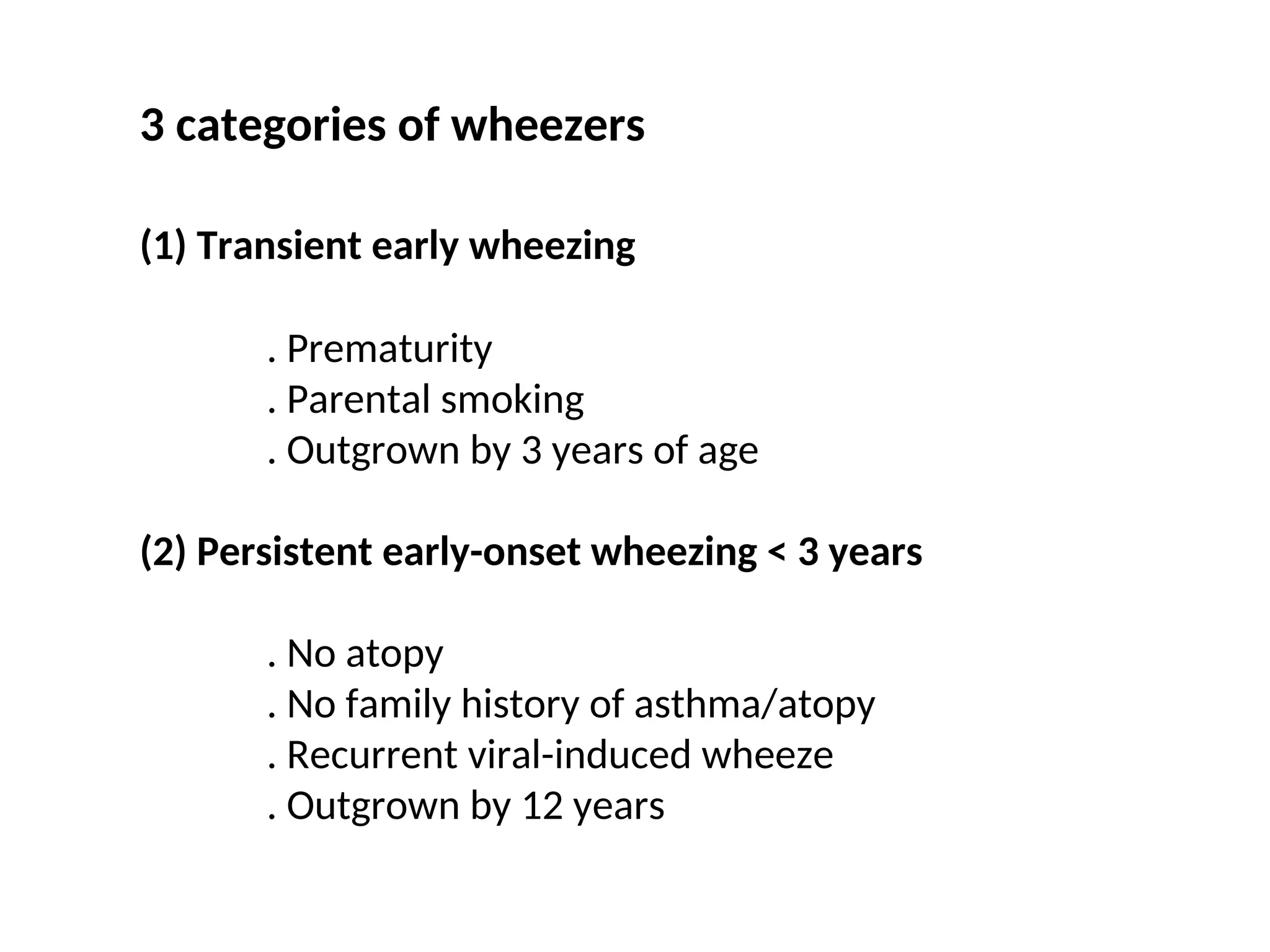 3 categories of wheezers

(1) Transient early wheezing

. Prematurity
. Parental smoking
. Outgrown by 3 years of age

(2) Persistent early-onset wheezing < 3 years

. No atopy
. No family history of asthma/atopy
. Recurrent viral-induced wheeze
. Outgrown by 12 years